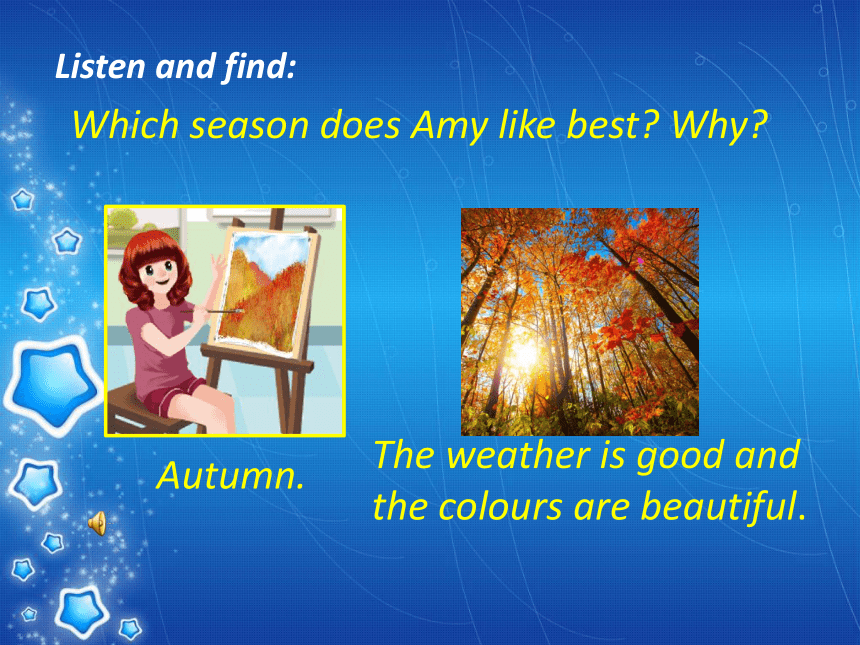 Listen and find:

Which season does Amy like best? Why?

Autumn.

The weather is good and the colours are beautiful.